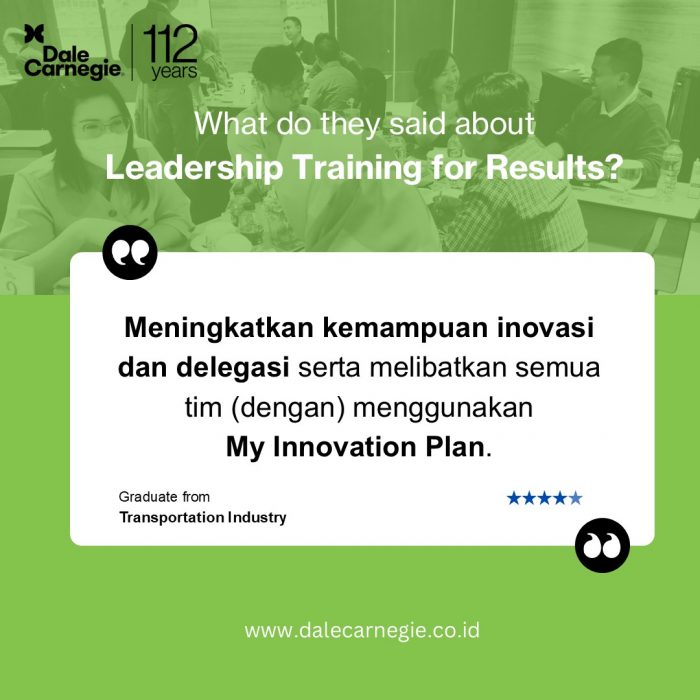 Dale Carnegie

112 years

What do they said about
Leadership Training for Results?

Meningkatkan kemampuan inovasi dan delegasi serta melibatkan semua tim (dengan) menggunakan My Innovation Plan.

Graduate from
Transportation Industry

★★★★★

www.dalecarnegie.co.id